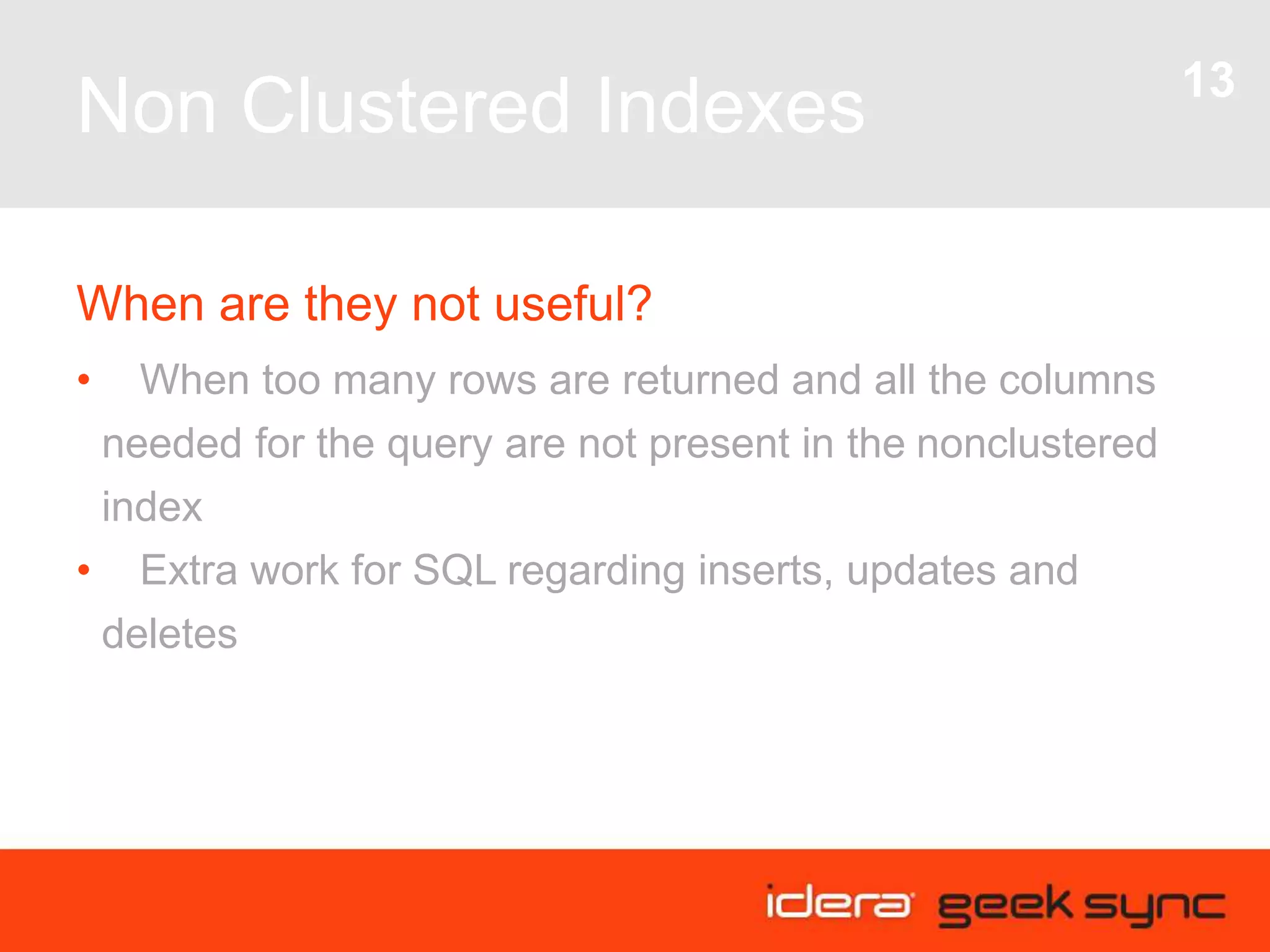 Non Clustered Indexes

13

When are they not useful?

• When too many rows are returned and all the columns needed for the query are not present in the nonclustered index

• Extra work for SQL regarding inserts, updates and deletes

idera geek sync